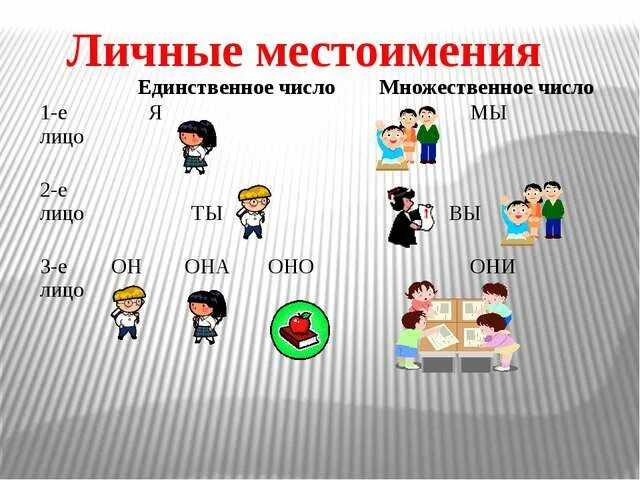 Личные местоимения

| | Единственное число | Множественное число |
|---|---|---|
| 1-е лицо | Я | МЫ |
| 2-е лицо | ТЫ | ВЫ |
| 3-е лицо | ОН ОНА ОНО | ОНИ |